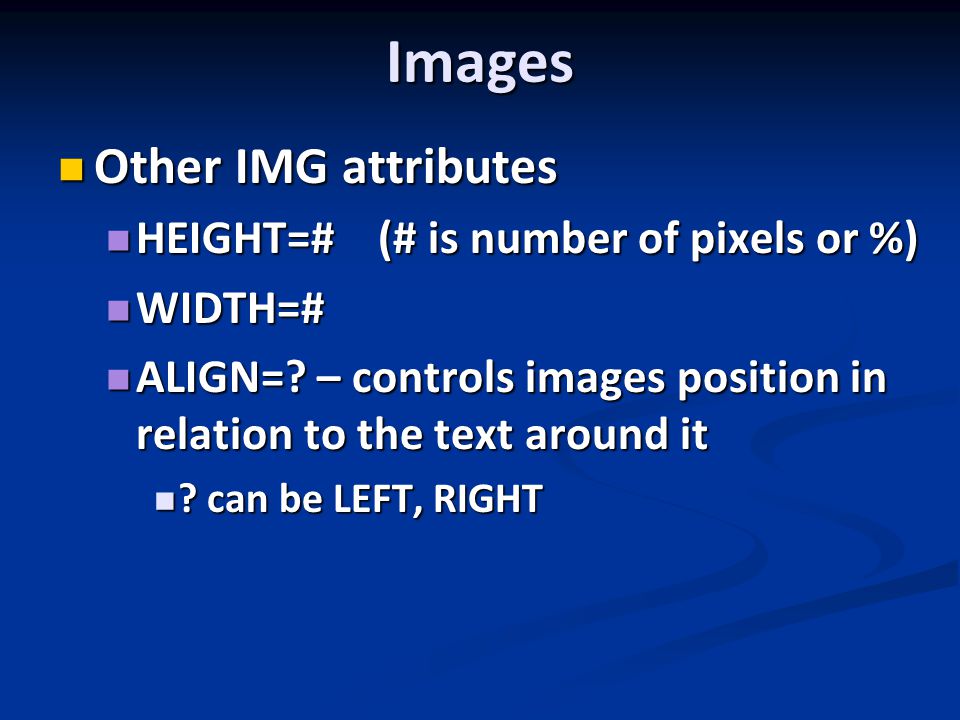 Images

Other IMG attributes

HEIGHT=# (# is number of pixels or %)

WIDTH=#

ALIGN=? – controls images position in relation to the text around it

? can be LEFT, RIGHT